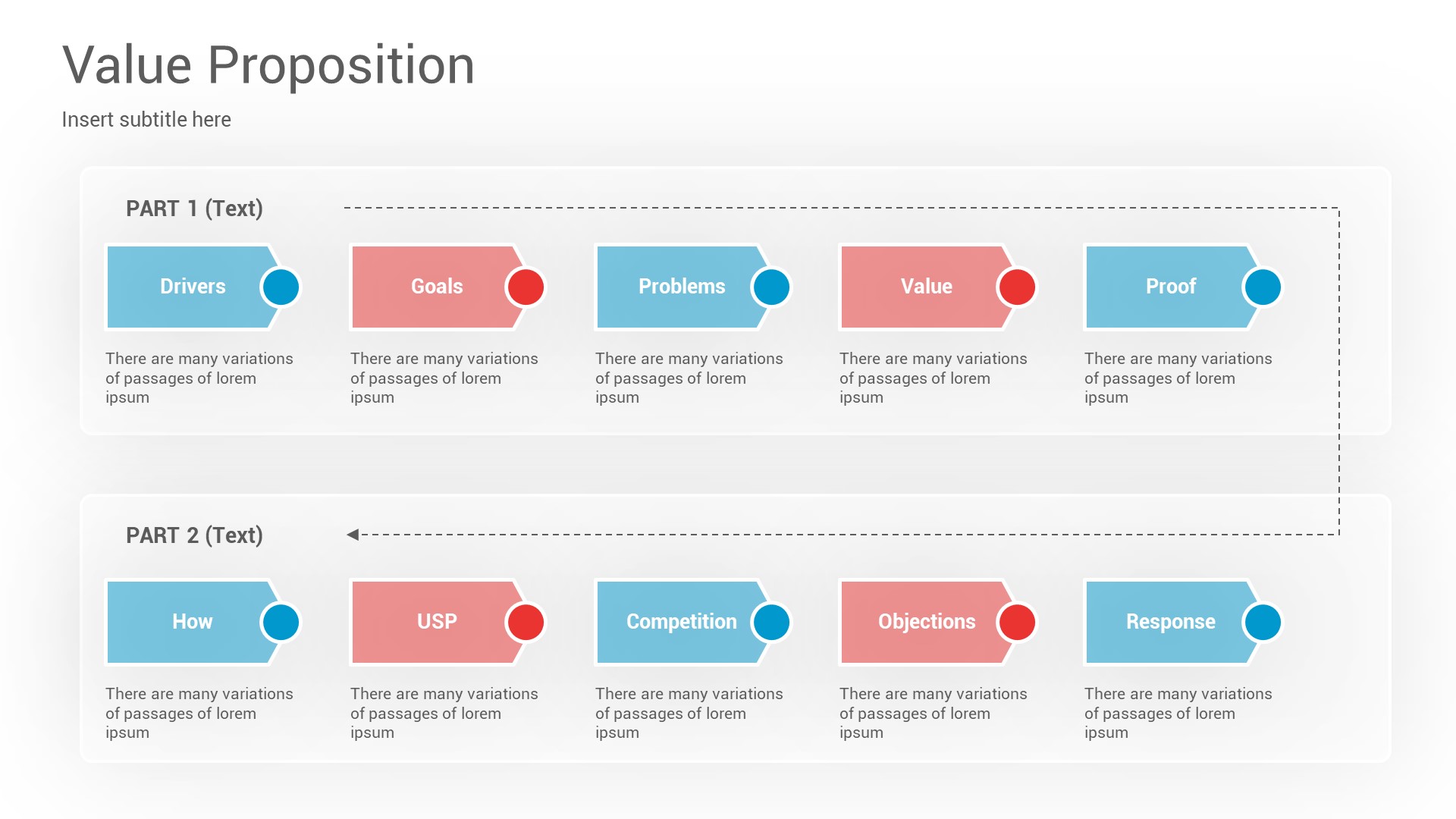 Value Proposition

Insert subtitle here

PART 1 (Text)

Drivers

There are many variations of passages of lorem ipsum

Goals

There are many variations of passages of lorem ipsum

Problems

There are many variations of passages of lorem ipsum

Value

There are many variations of passages of lorem ipsum

Proof

There are many variations of passages of lorem ipsum

PART 2 (Text)

How

There are many variations of passages of lorem ipsum

USP

There are many variations of passages of lorem ipsum

Competition

There are many variations of passages of lorem ipsum

Objections

There are many variations of passages of lorem ipsum

Response

There are many variations of passages of lorem ipsum